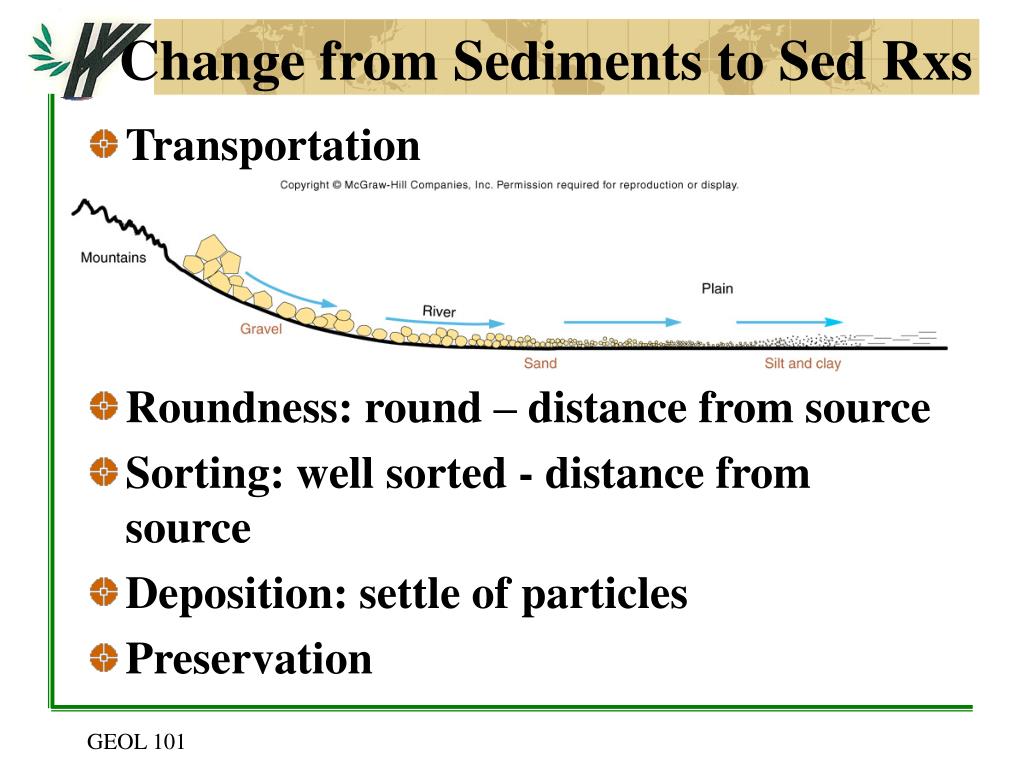 Change from Sediments to Sed Rxs

Transportation

Copyright © McGraw-Hill Companies, Inc. Permission required for reproduction or display.

Mountains

Gravel

River

Plain

Sand

Silt and clay

Roundness: round – distance from source

Sorting: well sorted - distance from source

Deposition: settle of particles

Preservation

GEOL 101